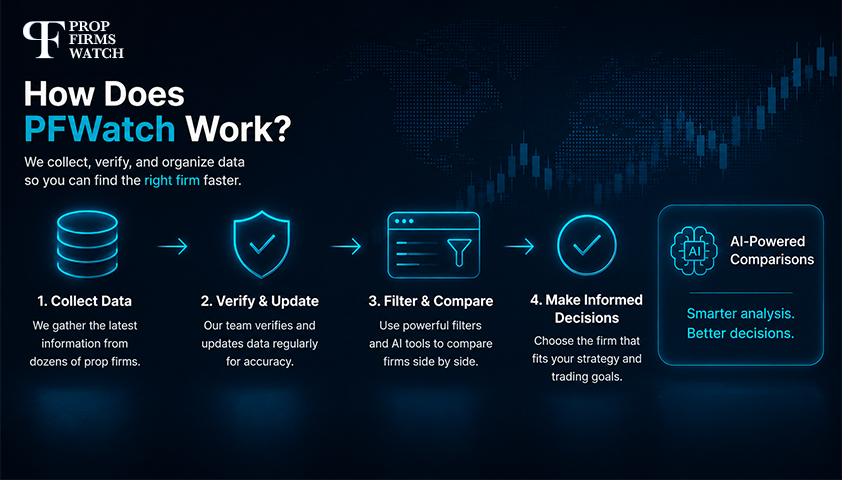 PF PROP FIRMS WATCH

How Does PFWatch Work?

We collect, verify, and organize data so you can find the right firm faster.

1. Collect Data
We gather the latest information from dozens of prop firms.

2. Verify & Update
Our team verifies and updates data regularly for accuracy.

3. Filter & Compare
Use powerful filters and AI tools to compare firms side by side.

4. Make Informed Decisions
Choose the firm that fits your strategy and trading goals.

AI
AI-Powered Comparisons

Smarter analysis. Better decisions.